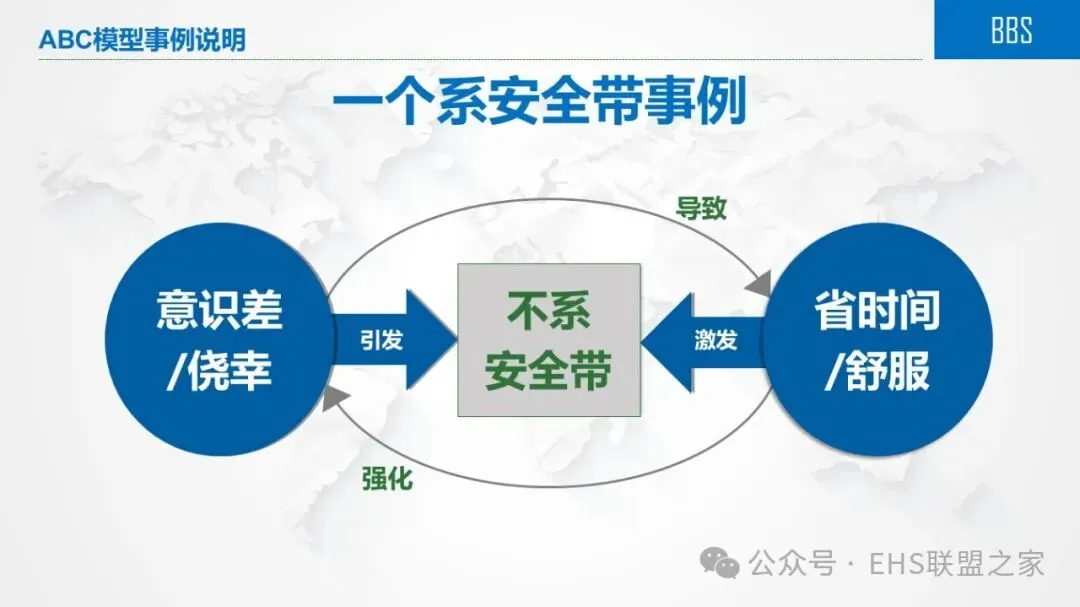 ABC模型事例说明

BBS

一个系安全带事例

导致

意识差/侥幸

引发

不系安全带

激发

省时间/舒服

强化

公众号 · EHS联盟之家